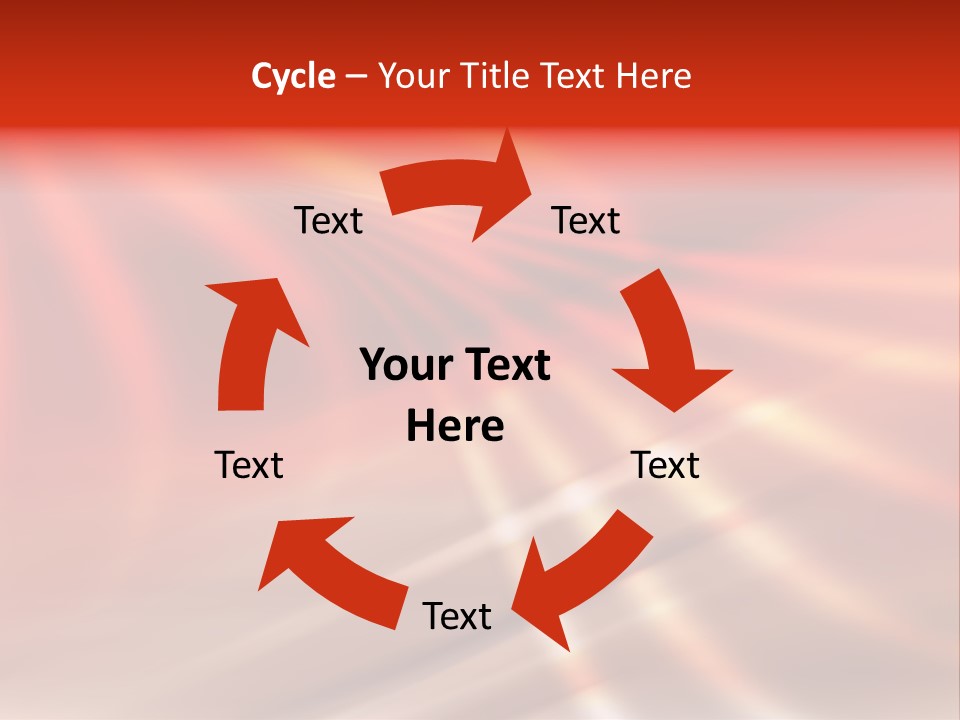 Cycle – Your Title Text Here

Text

Text

Your Text Here

Text

Text

Text